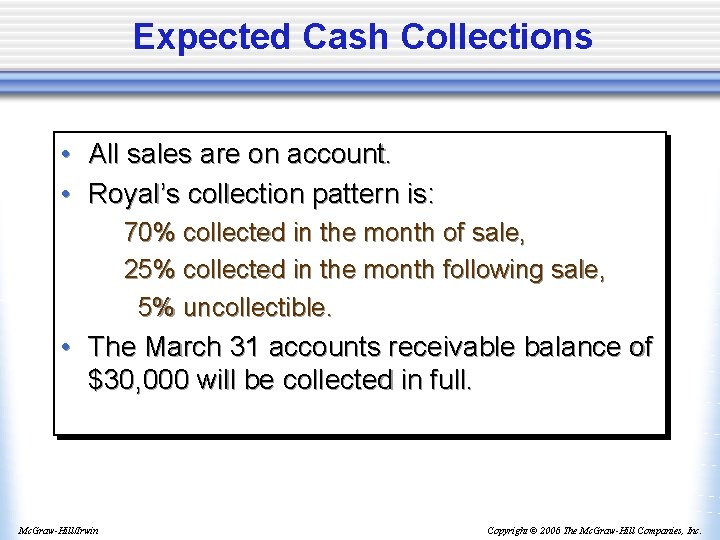 Expected Cash Collections

• All sales are on account.
• Royal's collection pattern is:
70% collected in the month of sale,
25% collected in the month following sale,
5% uncollectible.
• The March 31 accounts receivable balance of $30,000 will be collected in full.

McGraw-Hill/Irwin

Copyright © 2006 The McGraw-Hill Companies, Inc.